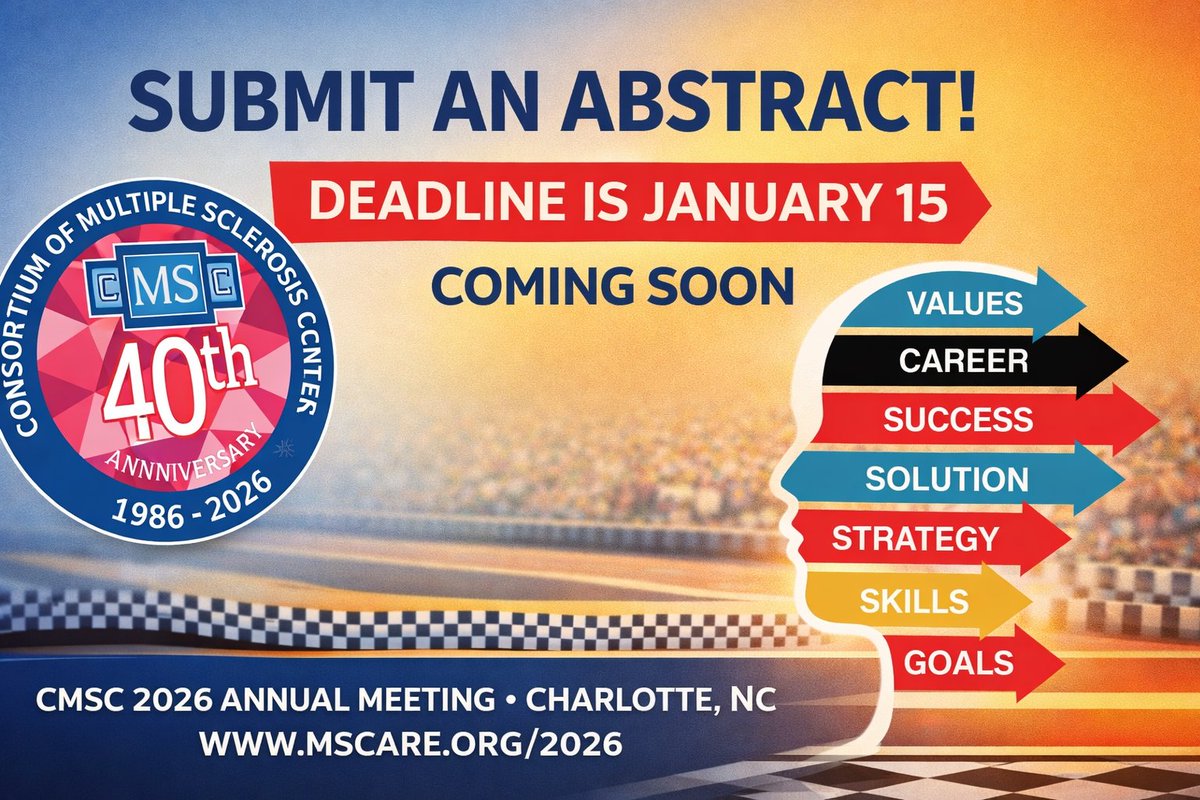 SUBMIT AN ABSTRACT!

DEADLINE IS JANUARY 15

COMING SOON

CONSORTIUM OF MULTIPLE SCLEROSIS CCNTER

CMSC

40th

ANNNIVERSARY

1986 - 2026

VALUES

CAREER

SUCCESS

SOLUTION

STRATEGY

SKILLS

GOALS

CMSC 2026 ANNUAL MEETING • CHARLOTTE, NC
WWW.MSCARE.ORG/2026